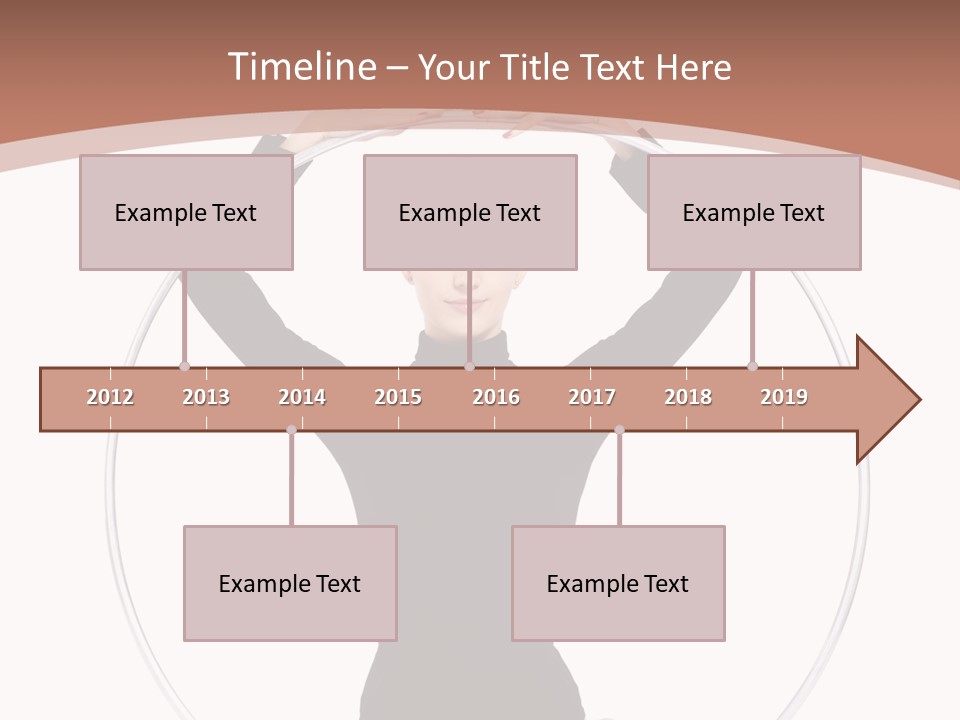 Timeline – Your Title Text Here

Example Text

Example Text

Example Text

2012 2013 2014 2015 2016 2017 2018 2019

Example Text

Example Text